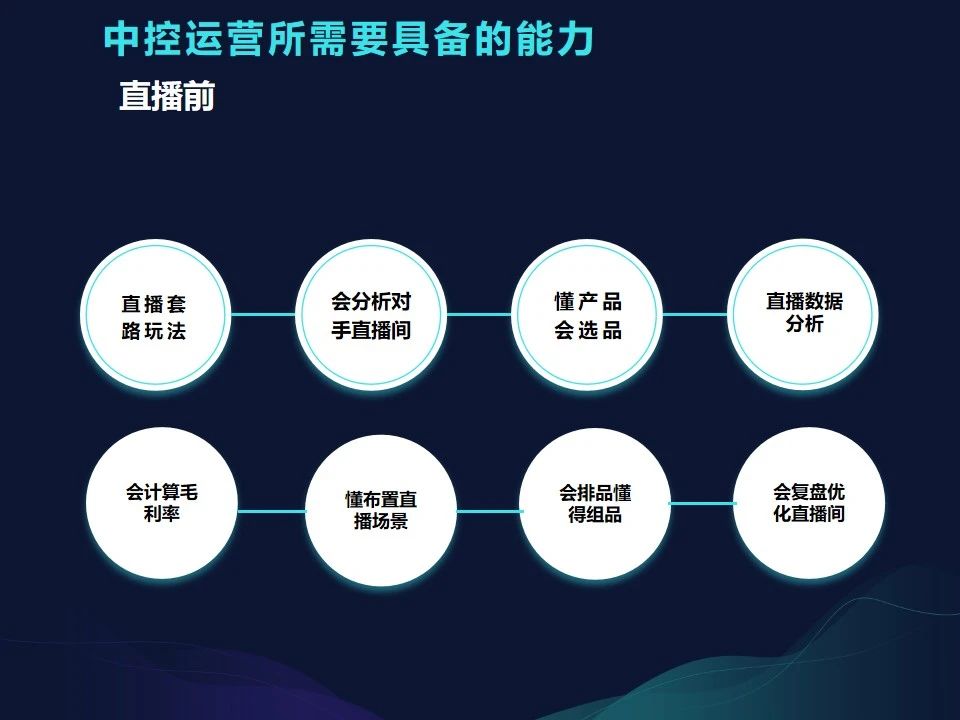 中控运营所需要具备的能力

直播前

直播套路玩法

会分析对手直播间

懂产品会选品

直播数据分析

会计算毛利率

懂布置直播场景

会排品懂得组品

会复盘优化直播间